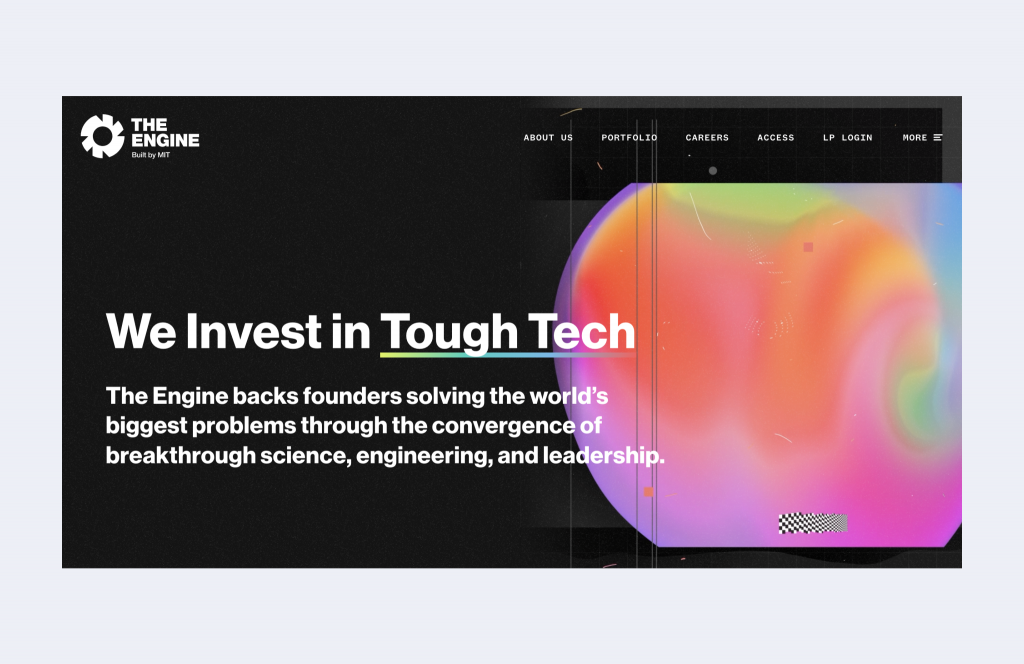 THE ENGINE
Built by MIT

ABOUT US PORTFOLIO CAREERS ACCESS LP LOGIN MORE

We Invest in Tough Tech

The Engine backs founders solving the world's biggest problems through the convergence of breakthrough science, engineering, and leadership.